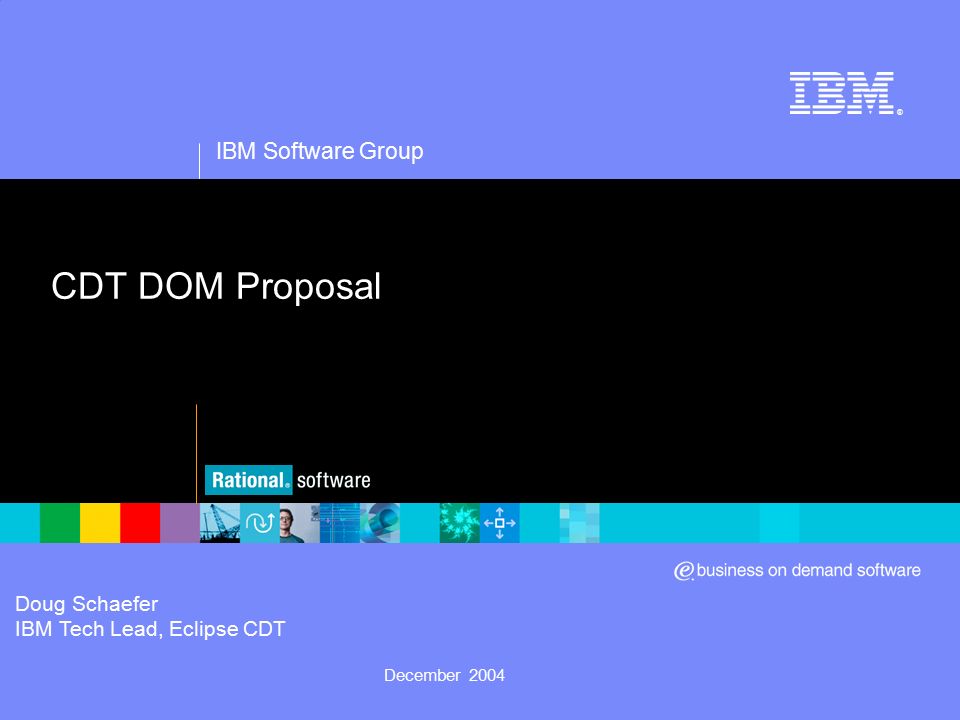 IBM®

IBM Software Group

CDT DOM Proposal

Rational. software

e business on demand software

Doug Schaefer
IBM Tech Lead, Eclipse CDT

December 2004